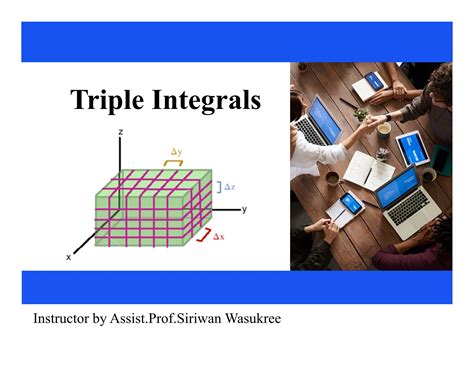 Triple Integrals

z

$\Delta y$

$\Delta z$

y

$\Delta x$

x

Instructor by Assist.Prof.Siriwan Wasukree